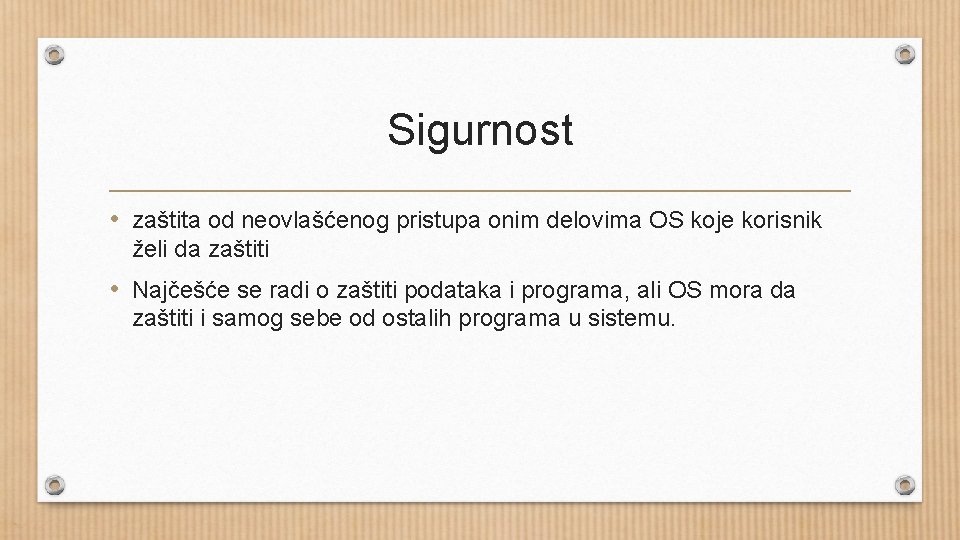 Sigurnost

• zaštita od neovlašćenog pristupa onim delovima OS koje korisnik želi da zaštiti

• Najčešće se radi o zaštiti podataka i programa, ali OS mora da zaštiti i samog sebe od ostalih programa u sistemu.